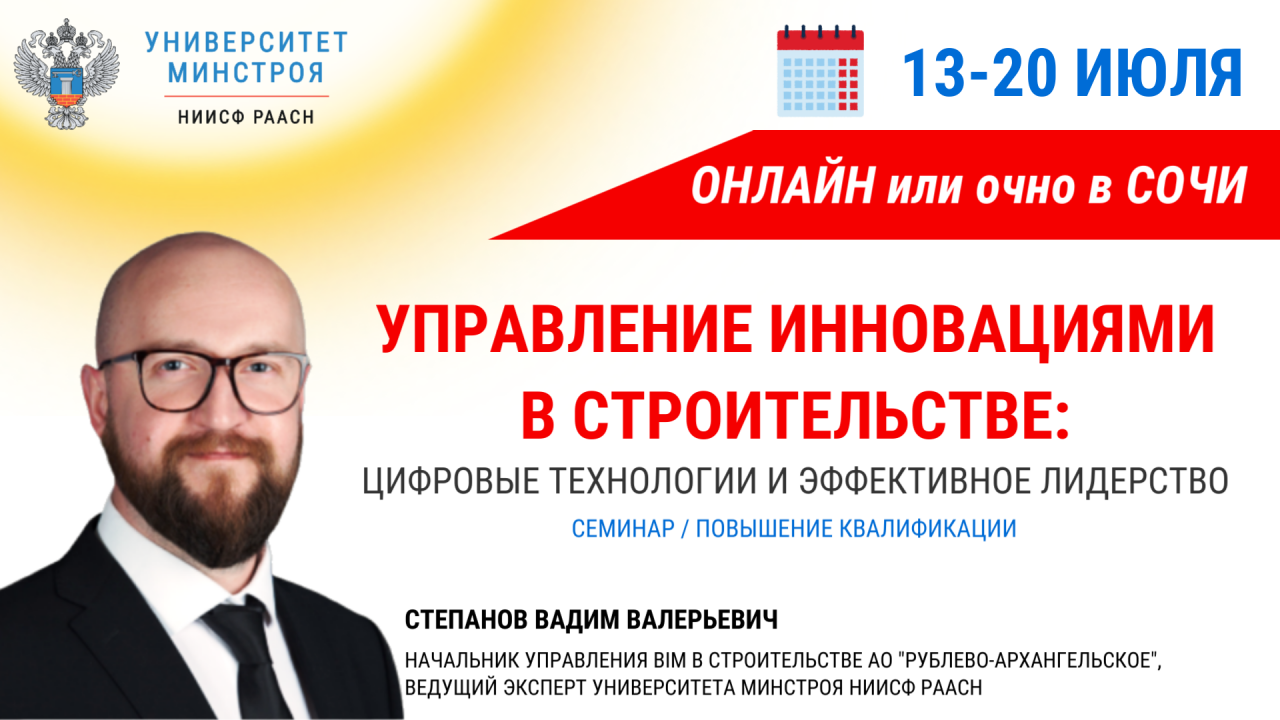 УНИВЕРСИТЕТ МИНСТРОЯ
НИИСФ РААСН

13-20 ИЮЛЯ

ОНЛАЙН или очно в СОЧИ

УПРАВЛЕНИЕ ИННОВАЦИЯМИ В СТРОИТЕЛЬСТВЕ:
ЦИФРОВЫЕ ТЕХНОЛОГИИ И ЭФФЕКТИВНОЕ ЛИДЕРСТВО
СЕМИНАР / ПОВЫШЕНИЕ КВАЛИФИКАЦИИ

СТЕПАНОВ ВАДИМ ВАЛЕРЬЕВИЧ
НАЧАЛЬНИК УПРАВЛЕНИЯ BIM В СТРОИТЕЛЬСТВЕ АО "РУБЛЕВО-АРХАНГЕЛЬСКОЕ", ВЕДУЩИЙ ЭКСПЕРТ УНИВЕРСИТЕТА МИНСТРОЯ НИИСФ РААСН